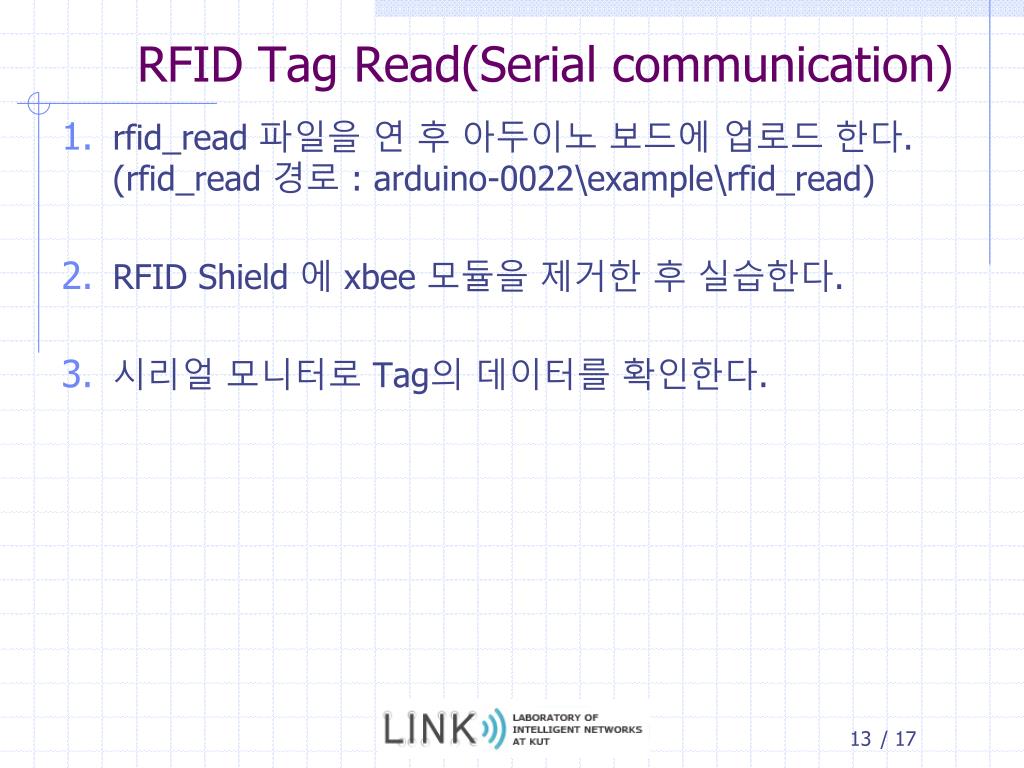 RFID Tag Read(Serial communication)

1. rfid_read 파일을 연 후 아두이노 보드에 업로드 한다. (rfid_read 경로 : arduino-0022\example\rfid_read)

2. RFID Shield 에 xbee 모듈을 제거한 후 실습한다.

3. 시리얼 모니터로 Tag의 데이터를 확인한다.

LINK LABORATORY OF INTELLIGENT NETWORKS AT KUT

13 / 17